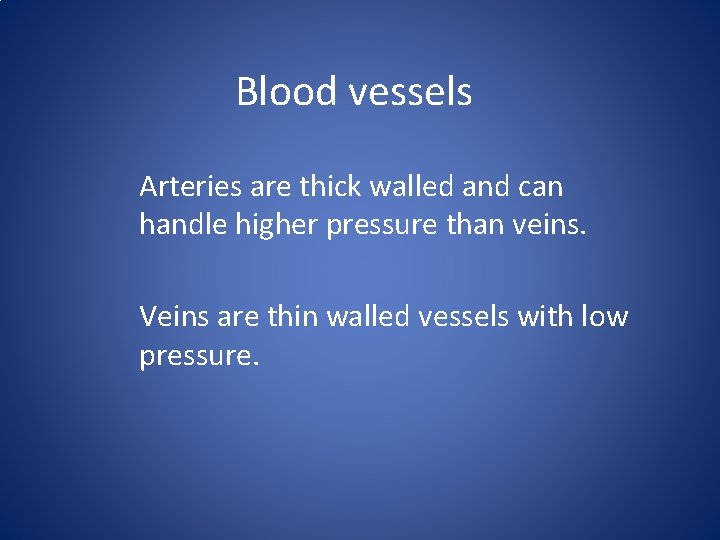 Blood vessels

Arteries are thick walled and can handle higher pressure than veins.

Veins are thin walled vessels with low pressure.